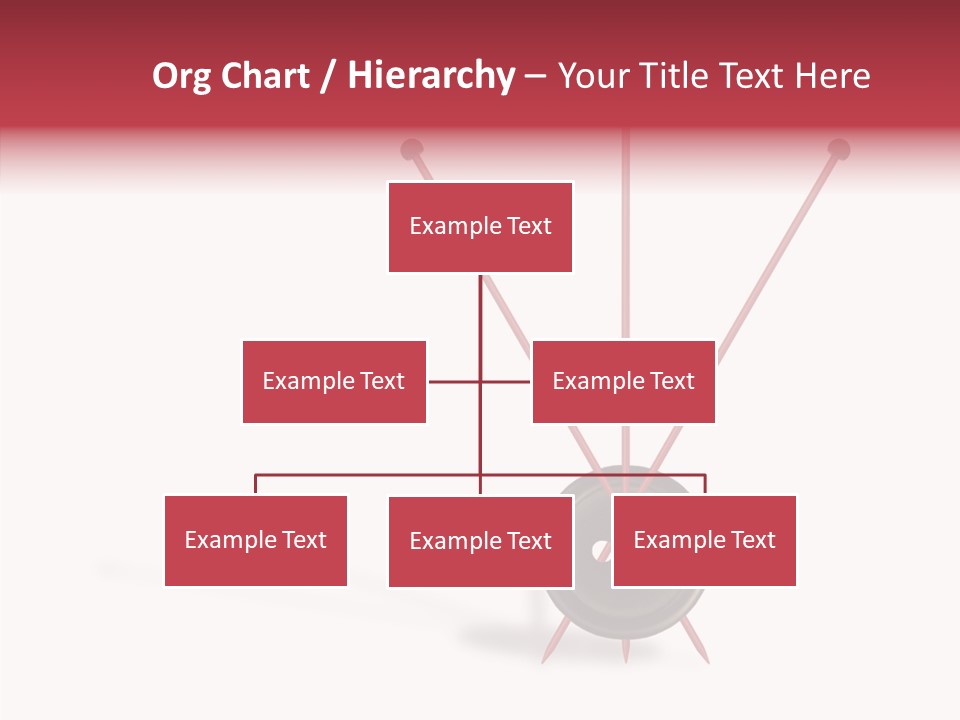 Org Chart / Hierarchy – Your Title Text Here

Example Text

Example Text

Example Text

Example Text

Example Text

Example Text